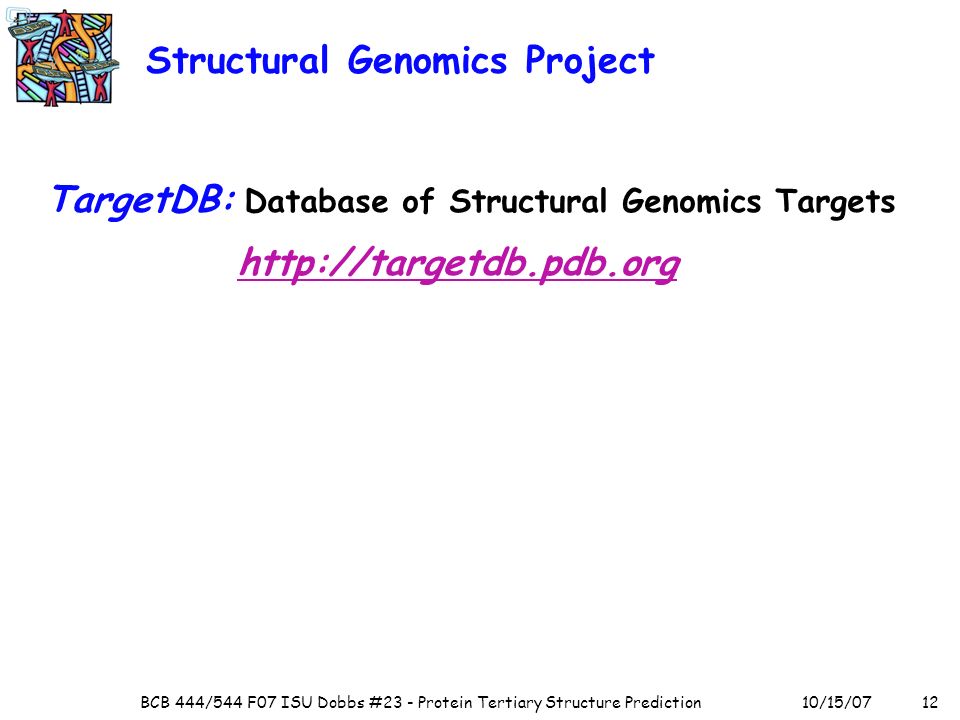 Structural Genomics Project

TargetDB: Database of Structural Genomics Targets

http://targetdb.pdb.org

BCB 444/544 F07 ISU Dobbs #23 - Protein Tertiary Structure Prediction 10/15/07 12